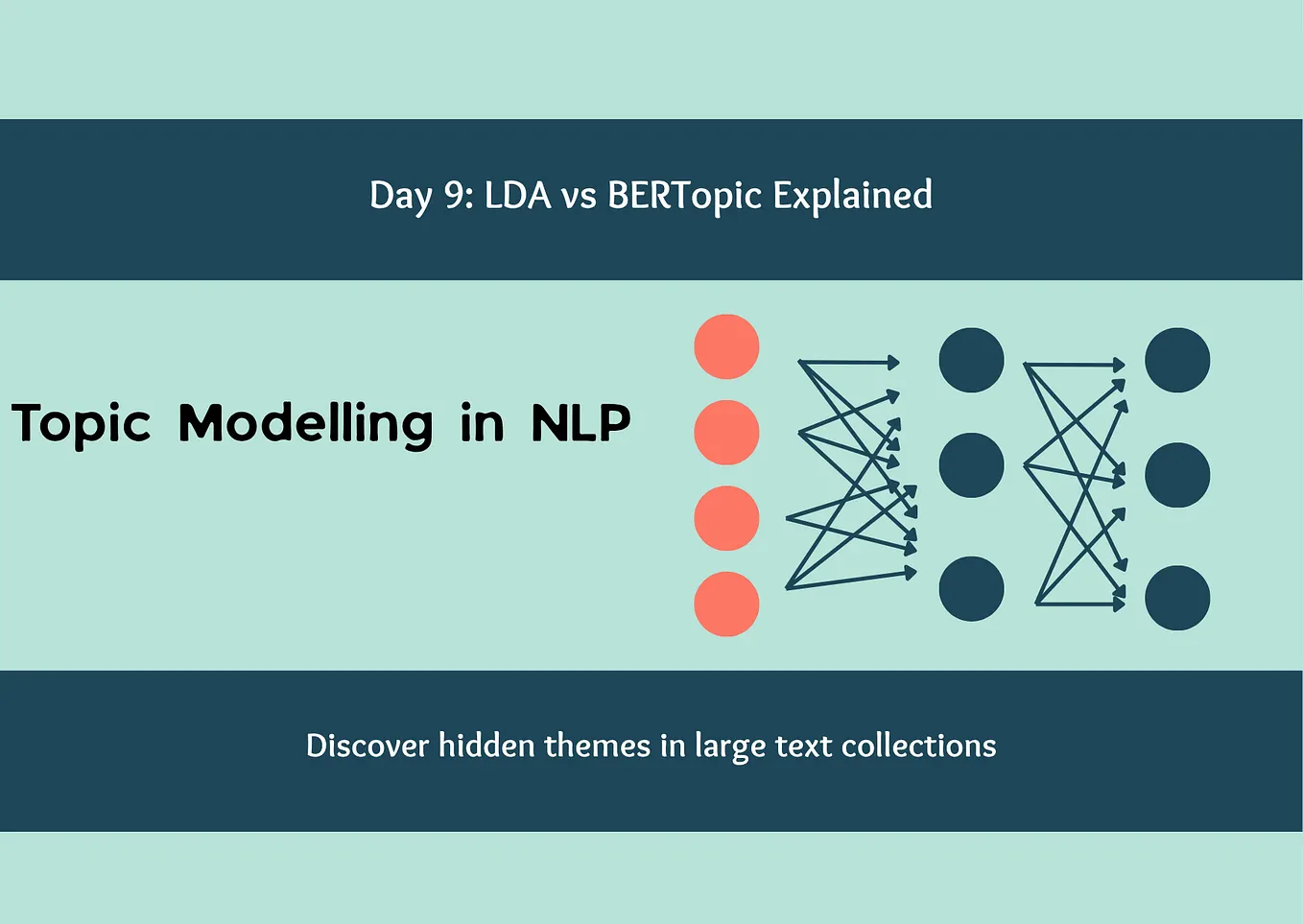 Day 9: LDA vs BERTopic Explained

Topic Modelling in NLP

Discover hidden themes in large text collections